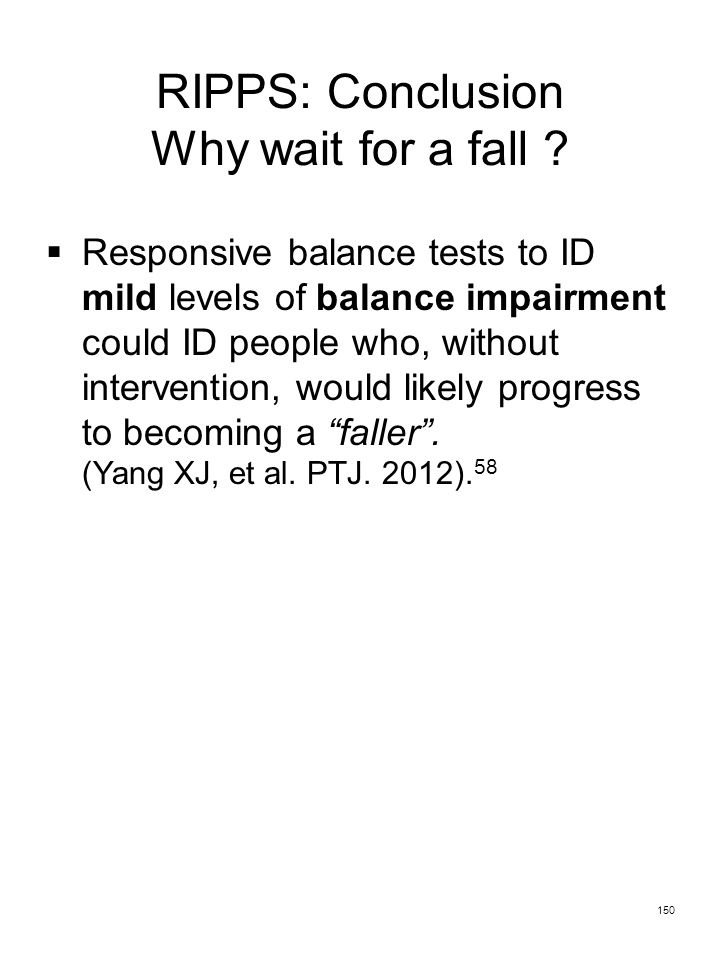 RIPPS: Conclusion
Why wait for a fall ?

▪ Responsive balance tests to ID mild levels of balance impairment could ID people who, without intervention, would likely progress to becoming a “faller”.
(Yang XJ, et al. PTJ. 2012).$^{58}$

150